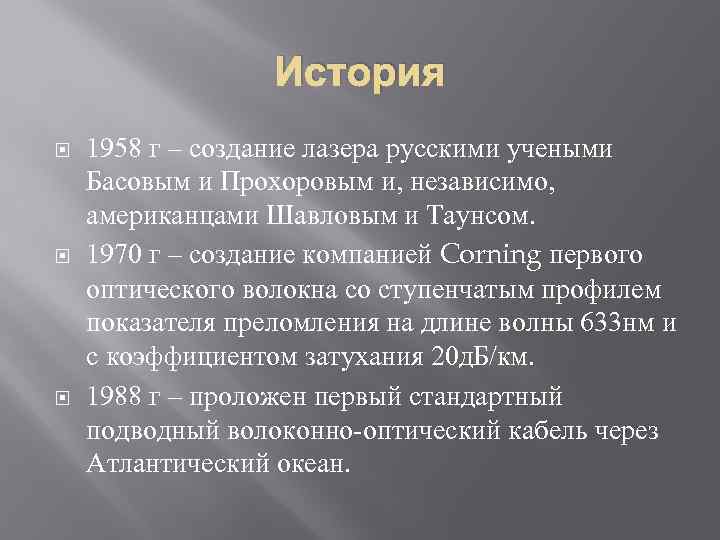 История

1958 г – создание лазера русскими учеными Басовым и Прохоровым и, независимо, американцами Шавловым и Таунсом.

1970 г – создание компанией Corning первого оптического волокна со ступенчатым профилем показателя преломления на длине волны 633нм и с коэффициентом затухания 20дБ/км.

1988 г – проложен первый стандартный подводный волоконно-оптический кабель через Атлантический океан.